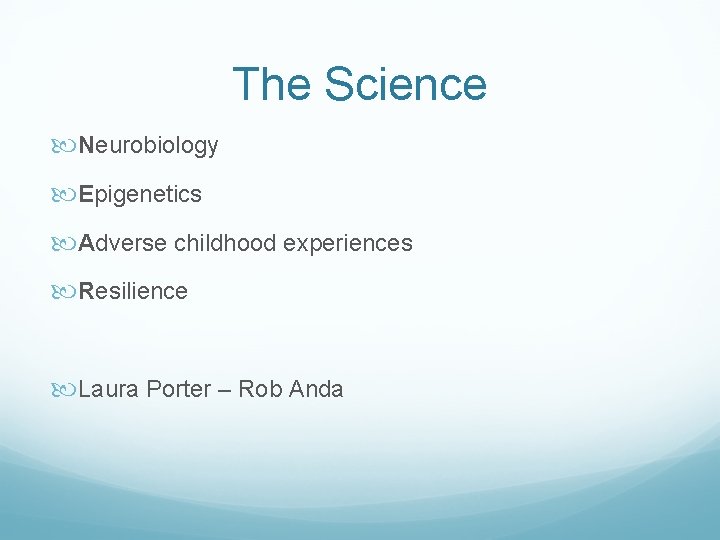 The Science

Neurobiology

Epigenetics

Adverse childhood experiences

Resilience

Laura Porter – Rob Anda